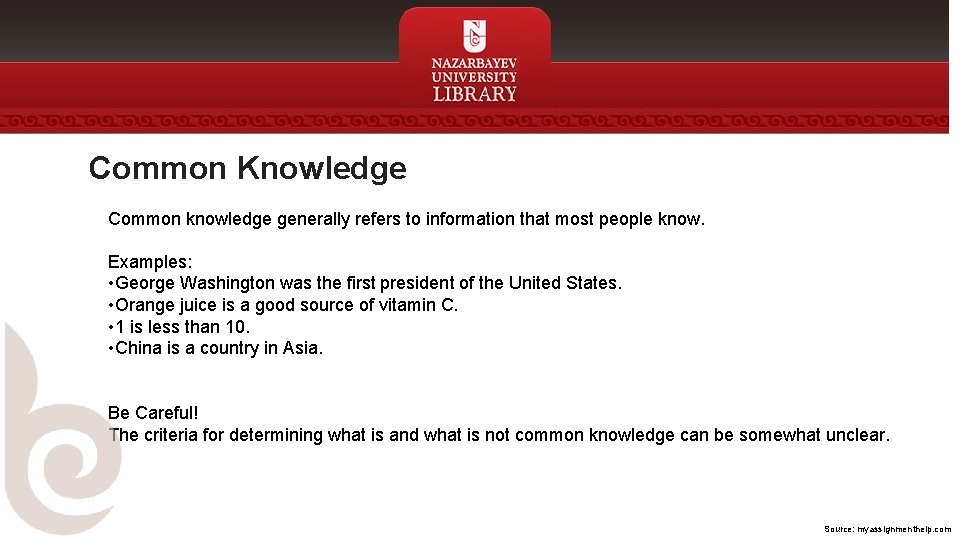 NAZARBAYEV UNIVERSITY LIBRARY

Common Knowledge

Common knowledge generally refers to information that most people know.

Examples:
•George Washington was the first president of the United States.
•Orange juice is a good source of vitamin C.
•1 is less than 10.
•China is a country in Asia.

Be Careful!
The criteria for determining what is and what is not common knowledge can be somewhat unclear.

Source: myassignmenthelp.com